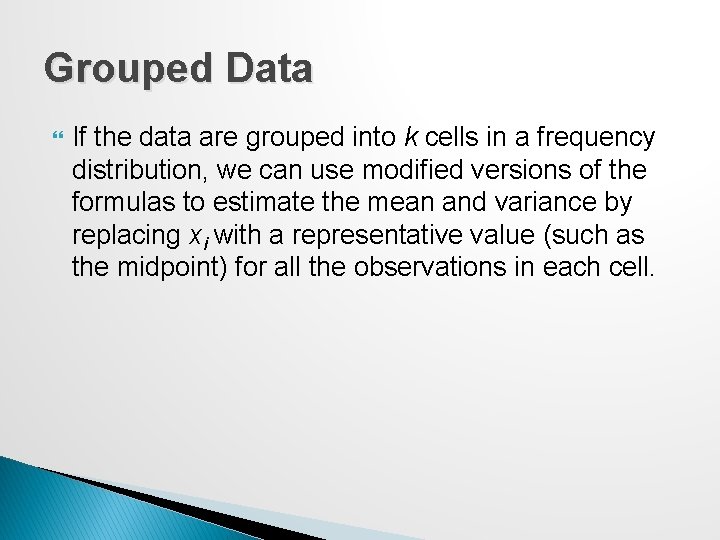 Grouped Data

If the data are grouped into $k$ cells in a frequency distribution, we can use modified versions of the formulas to estimate the mean and variance by replacing $x_i$ with a representative value (such as the midpoint) for all the observations in each cell.